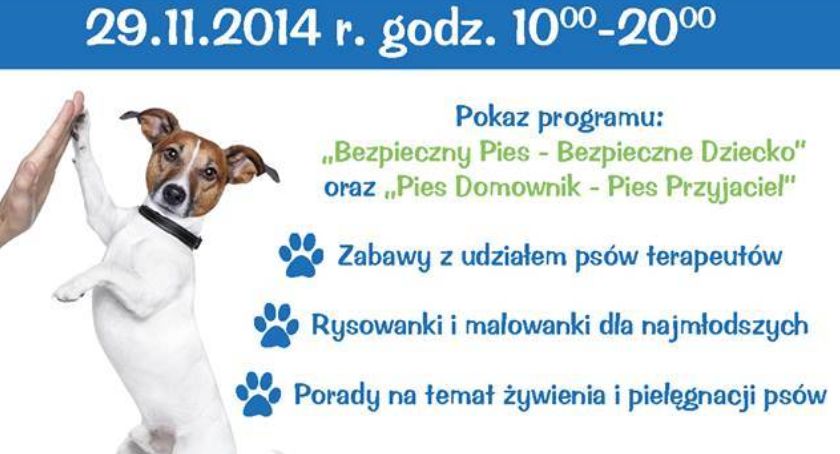 29.11.2014 r. godz. $10^{00}$-$20^{00}$

Pokaz programu:
„Bezpieczny Pies - Bezpieczne Dziecko"
oraz „Pies Domownik - Pies Przyjaciel"

Zabawy z udziałem psów terapeutów

Rysowanki i malowanki dla najmłodszych

Porady na temat żywienia i pielęgnacji psów